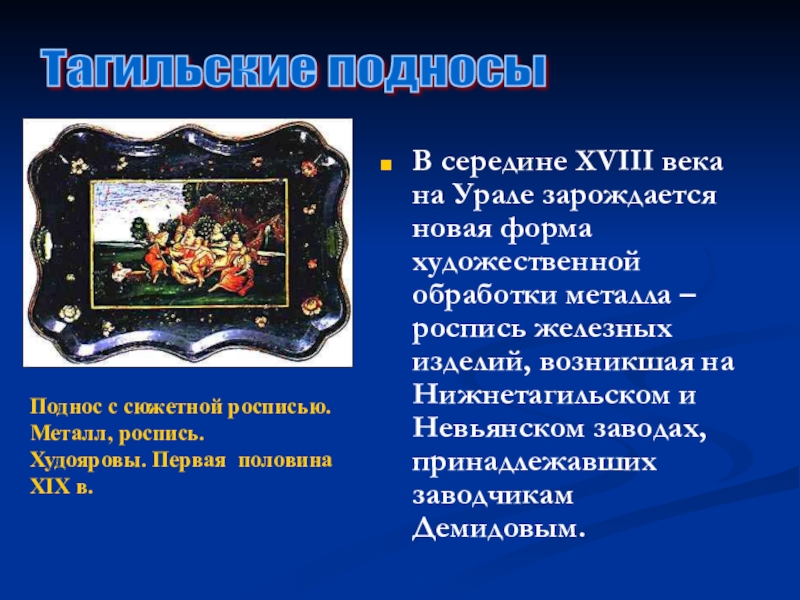 Тагильские подносы

Поднос с сюжетной росписью. Металл, роспись. Худояровы. Первая половина XIX в.

В середине XVIII века на Урале зарождается новая форма художественной обработки металла – роспись железных изделий, возникшая на Нижнетагильском и Невьянском заводах, принадлежавших заводчикам Демидовым.